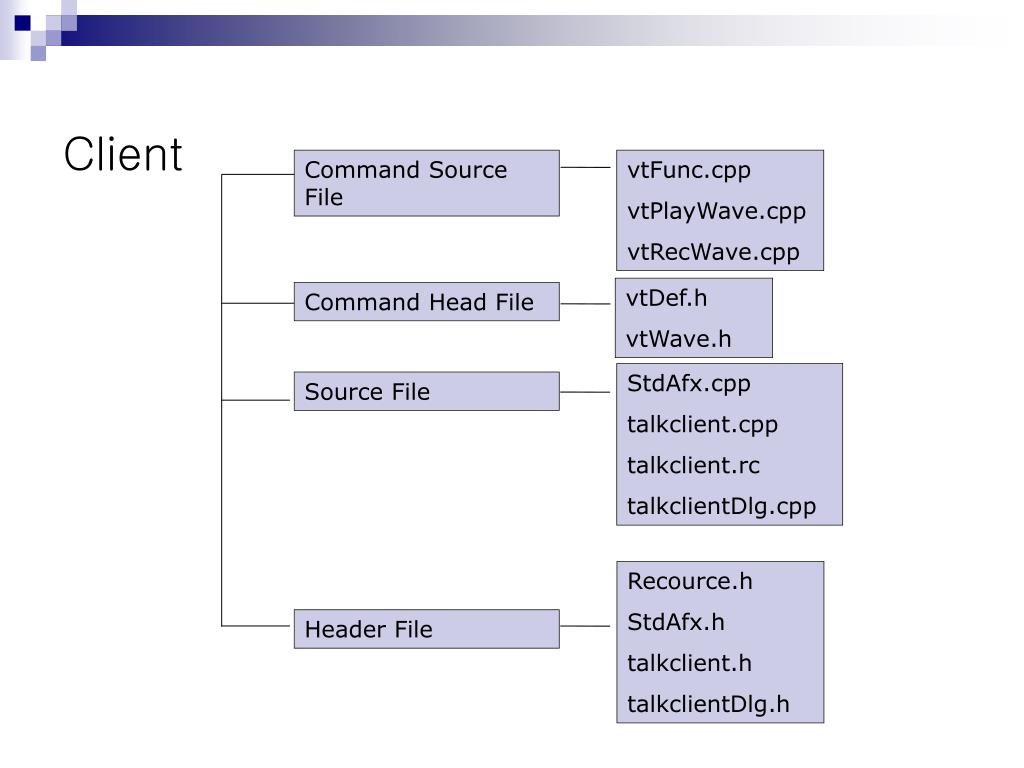 Client

Command Source File

vtFunc.cpp
vtPlayWave.cpp
vtRecWave.cpp

Command Head File

vtDef.h
vtWave.h

Source File

StdAfx.cpp
talkclient.cpp
talkclient.rc
talkclientDlg.cpp

Header File

Recource.h
StdAfx.h
talkclient.h
talkclientDlg.h